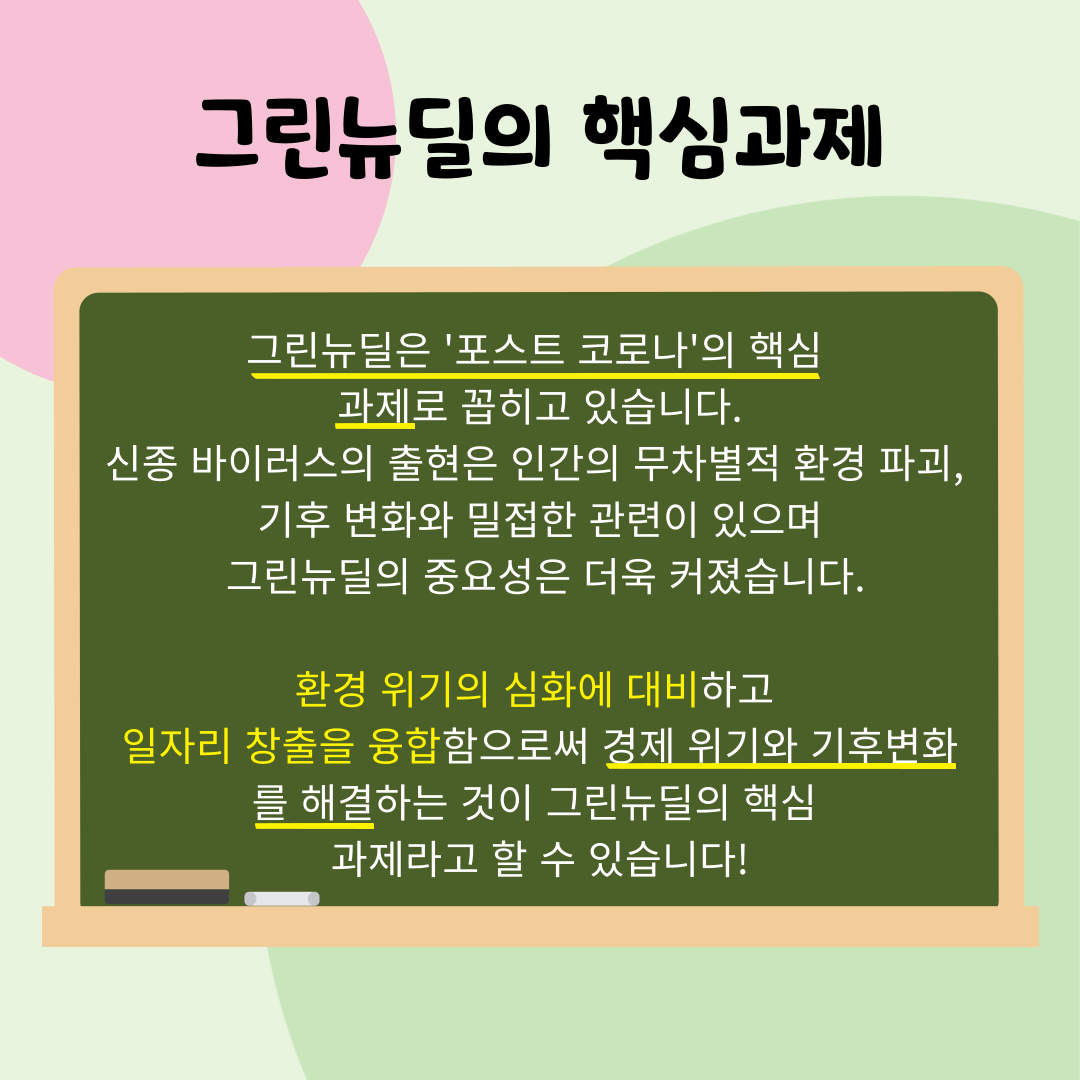 그린뉴딜의 핵심과제

그린뉴딜은 '포스트 코로나'의 핵심 과제로 꼽히고 있습니다. 신종 바이러스의 출현은 인간의 무차별적 환경 파괴, 기후 변화와 밀접한 관련이 있으며 그린뉴딜의 중요성은 더욱 커졌습니다.

환경 위기의 심화에 대비하고 일자리 창출을 융합함으로써 경제 위기와 기후변화를 해결하는 것이 그린뉴딜의 핵심 과제라고 할 수 있습니다!